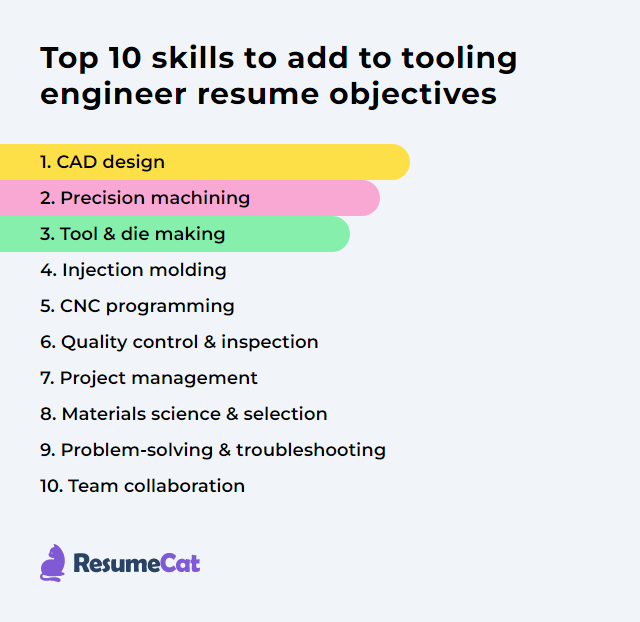 Top 10 skills to add to tooling engineer resume objectives

1. CAD design
2. Precision machining
3. Tool & die making
4. Injection molding
5. CNC programming
6. Quality control & inspection
7. Project management
8. Materials science & selection
9. Problem-solving & troubleshooting
10. Team collaboration

ResumeCat